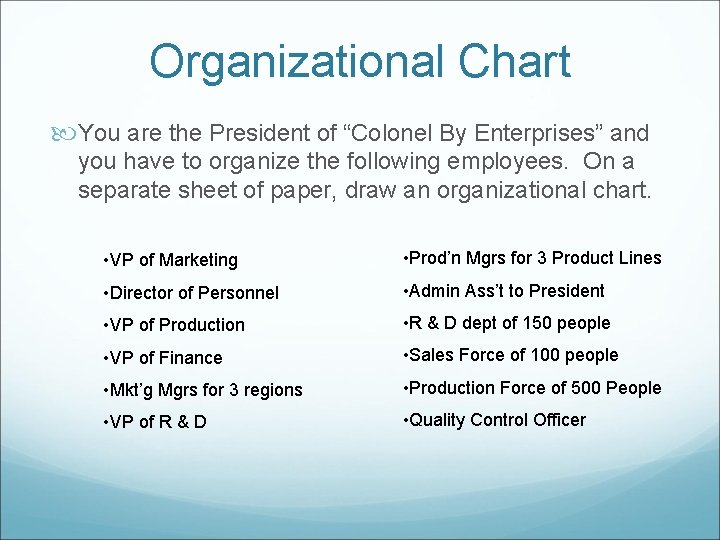 Organizational Chart

You are the President of “Colonel By Enterprises” and you have to organize the following employees. On a separate sheet of paper, draw an organizational chart.

•VP of Marketing
•Director of Personnel
•VP of Production
•VP of Finance
•Mkt’g Mgrs for 3 regions
•VP of R & D

•Prod’n Mgrs for 3 Product Lines
•Admin Ass’t to President
•R & D dept of 150 people
•Sales Force of 100 people
•Production Force of 500 People
•Quality Control Officer